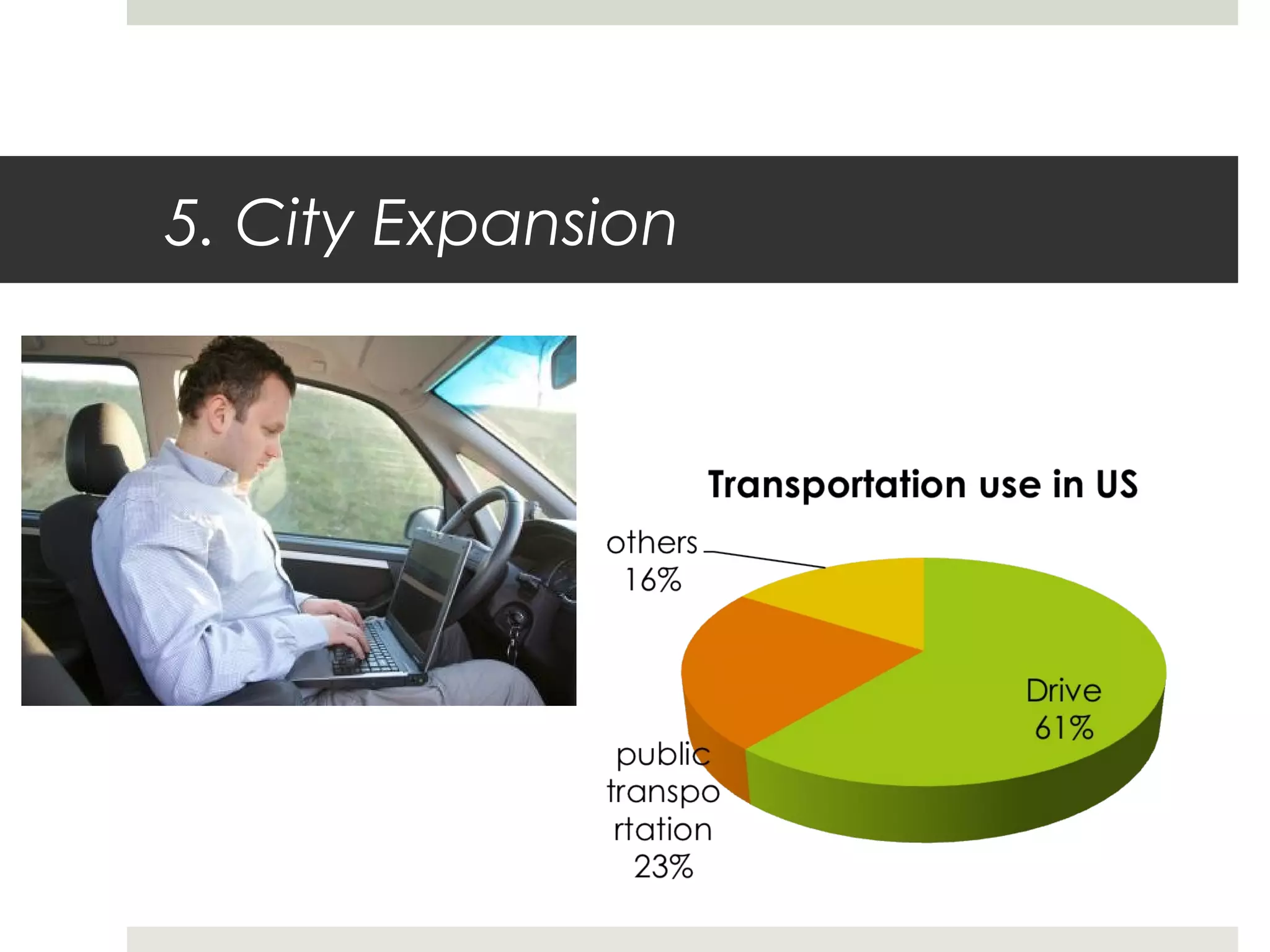 5. City Expansion

Transportation use in US

others
16%

Drive
61%

public
transpo
rtation
23%